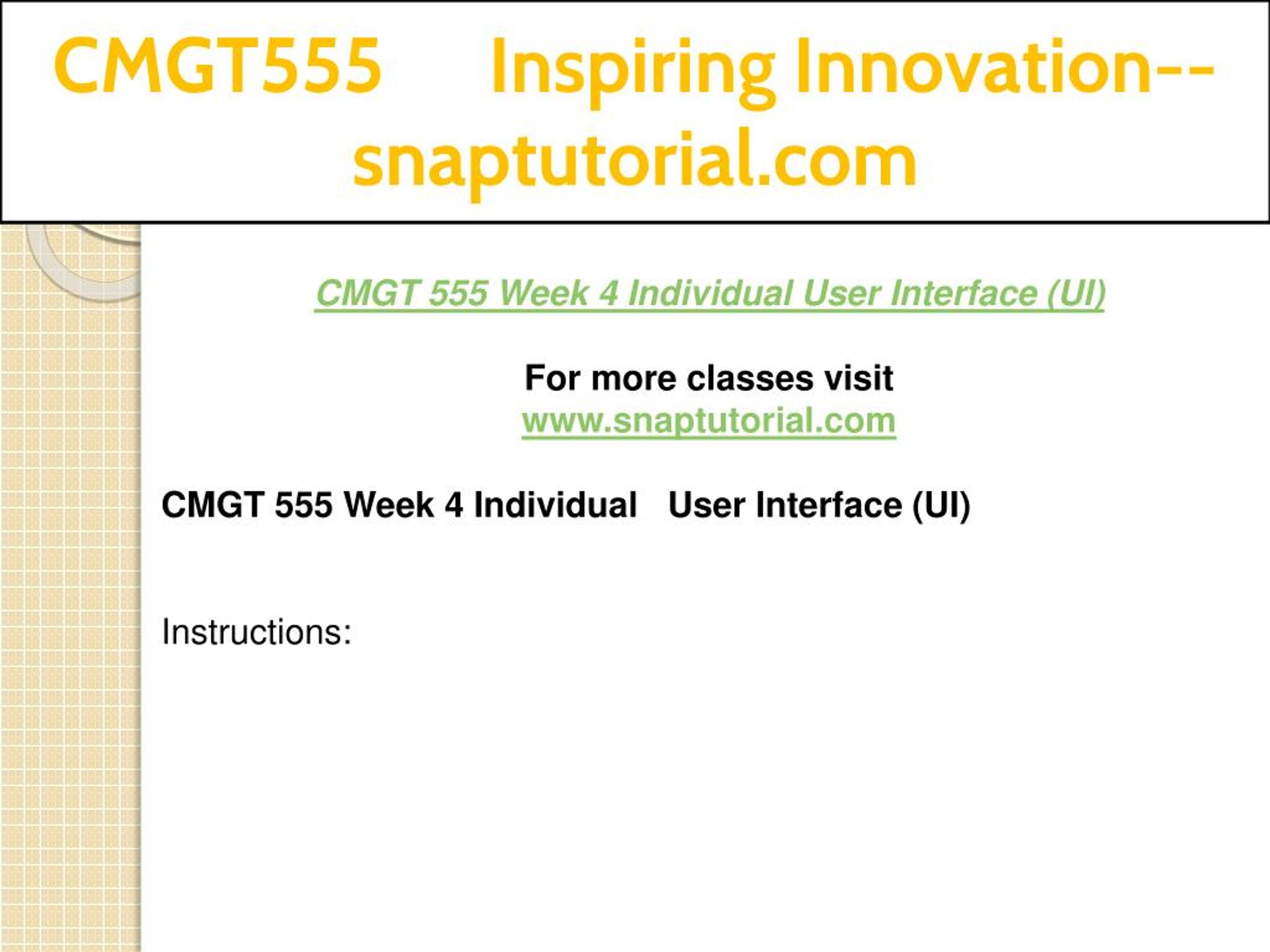 CMGT555 Inspiring Innovation--snaptutorial.com

CMGT 555 Week 4 Individual User Interface (UI)

For more classes visit
www.snaptutorial.com

CMGT 555 Week 4 Individual User Interface (UI)

Instructions: